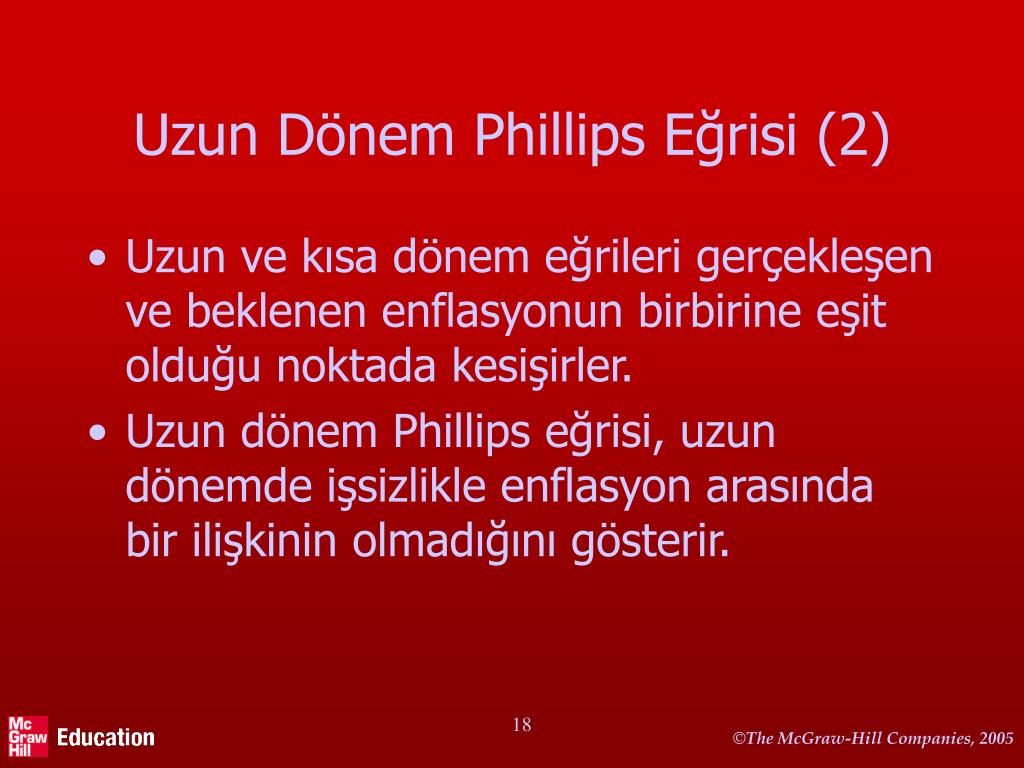 Uzun Dönem Phillips Eğrisi (2)

• Uzun ve kısa dönem eğrileri gerçekleşen ve beklenen enflasyonun birbirine eşit olduğu noktada kesişirler.

• Uzun dönem Phillips eğrisi, uzun dönemde işsizlikle enflasyon arasında bir ilişkinin olmadığını gösterir.

Mc Graw Hill Education

18

©The McGraw-Hill Companies, 2005